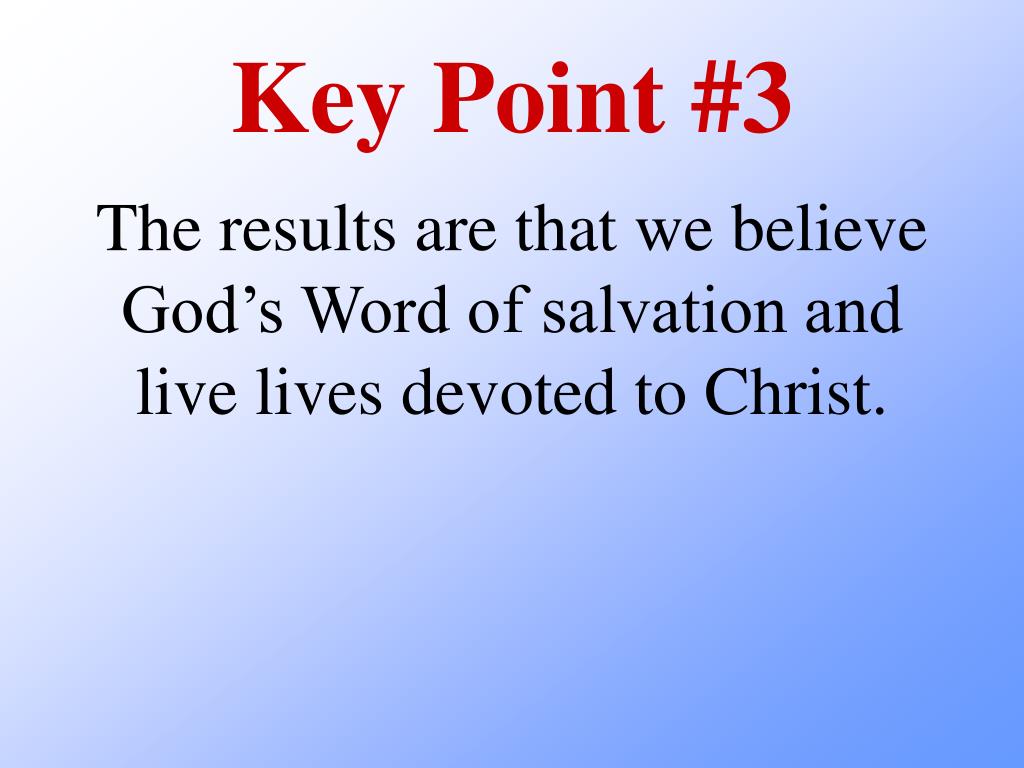 Key Point #3

The results are that we believe God’s Word of salvation and live lives devoted to Christ.